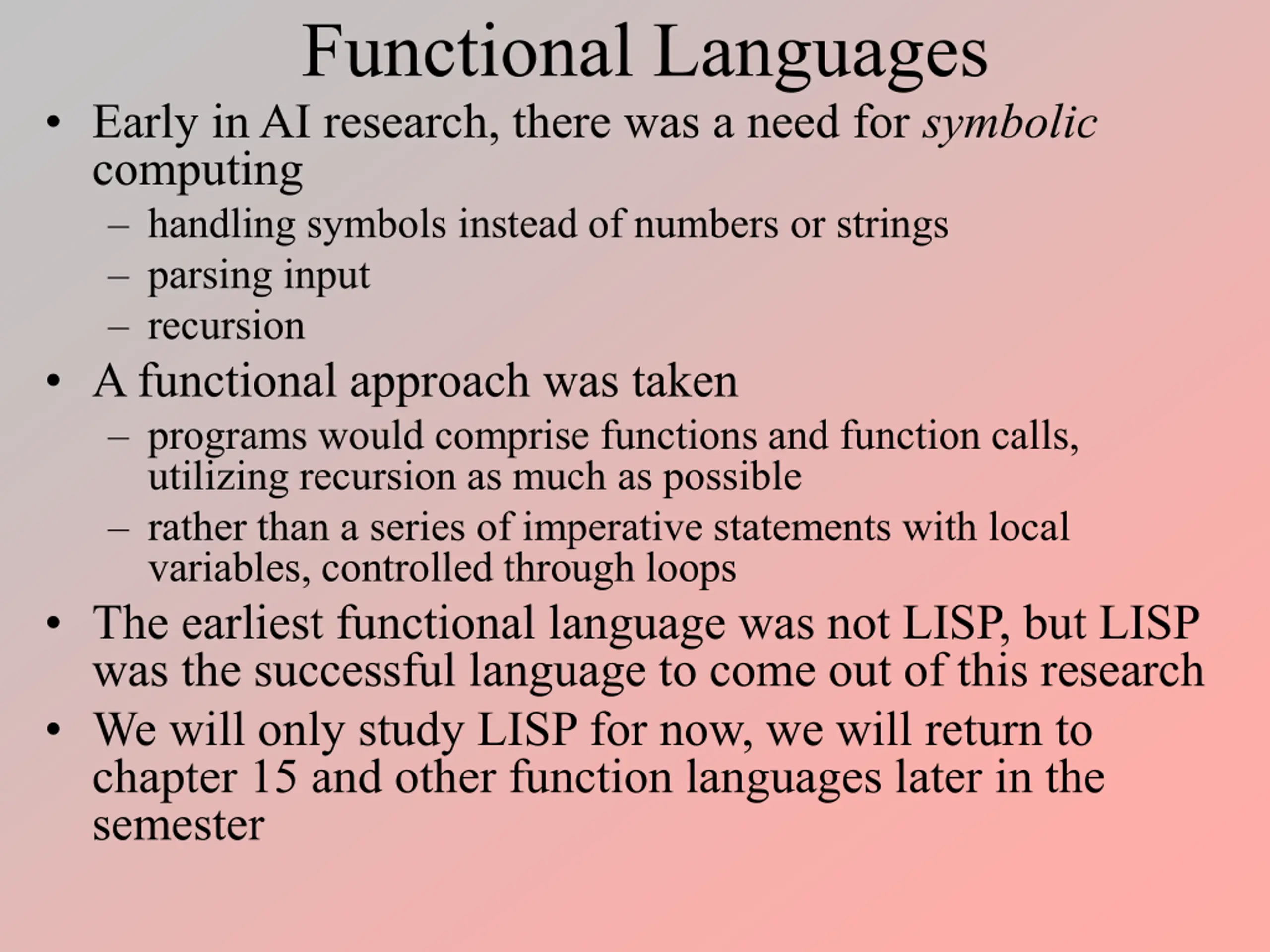 Functional Languages

• Early in AI research, there was a need for symbolic computing
– handling symbols instead of numbers or strings
– parsing input
– recursion
• A functional approach was taken
– programs would comprise functions and function calls, utilizing recursion as much as possible
– rather than a series of imperative statements with local variables, controlled through loops
• The earliest functional language was not LISP, but LISP was the successful language to come out of this research
• We will only study LISP for now, we will return to chapter 15 and other function languages later in the semester